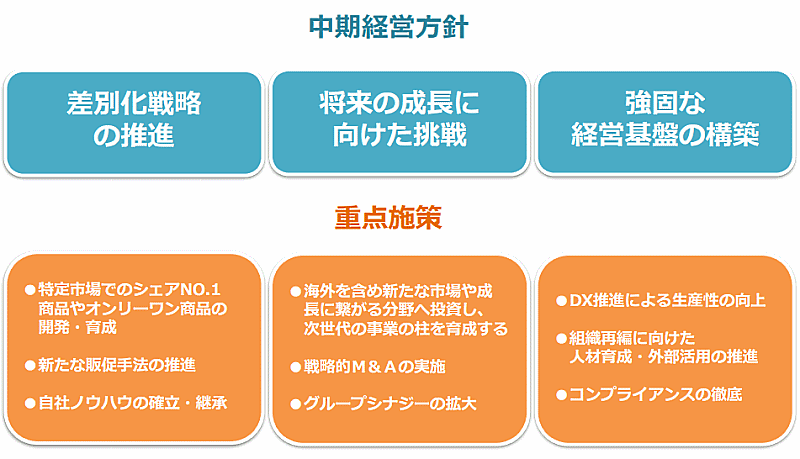 中期経営方針

差別化戦略の推進

将来の成長に向けた挑戦

強固な経営基盤の構築

重点施策

●特定市場でのシェアNO.1商品やオンリーワン商品の開発・育成

●新たな販促手法の推進

●自社ノウハウの確立・継承

●海外を含め新たな市場や成長に繋がる分野へ投資し、次世代の事業の柱を育成する

●戦略的M＆Aの実施

●グループシナジーの拡大

●DX推進による生産性の向上

●組織再編に向けた人材育成・外部活用の推進

●コンプライアンスの徹底